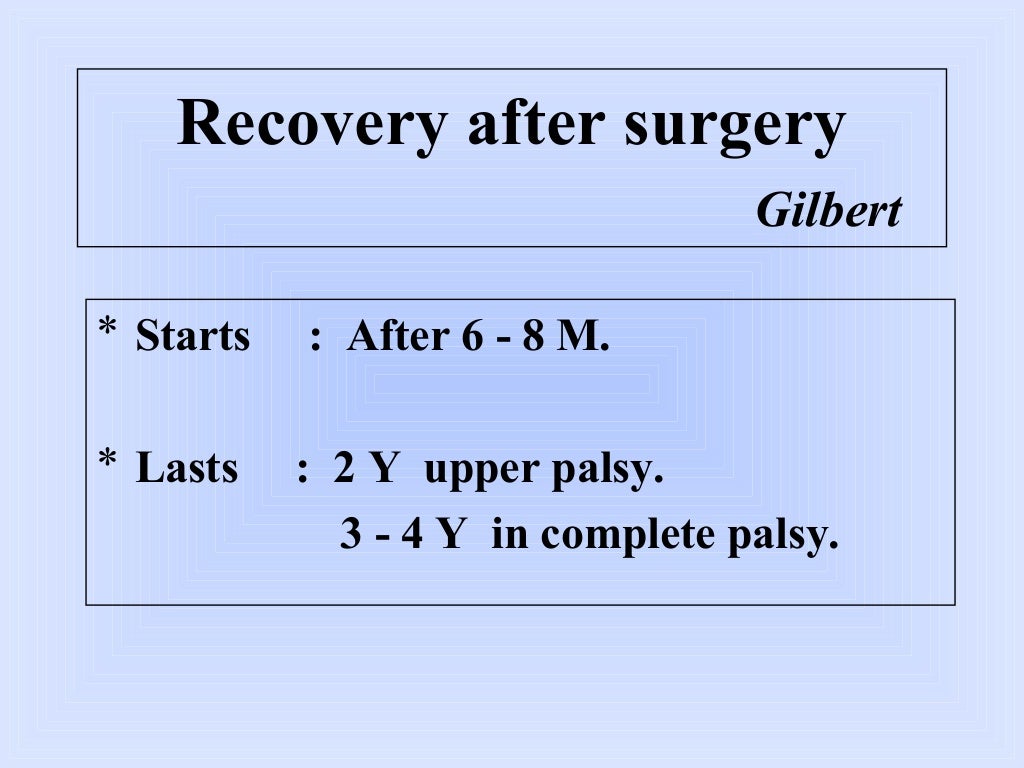 Recovery after surgery
Gilbert

* Starts : After 6 - 8 M.

* Lasts : 2 Y upper palsy.
3 - 4 Y in complete palsy.